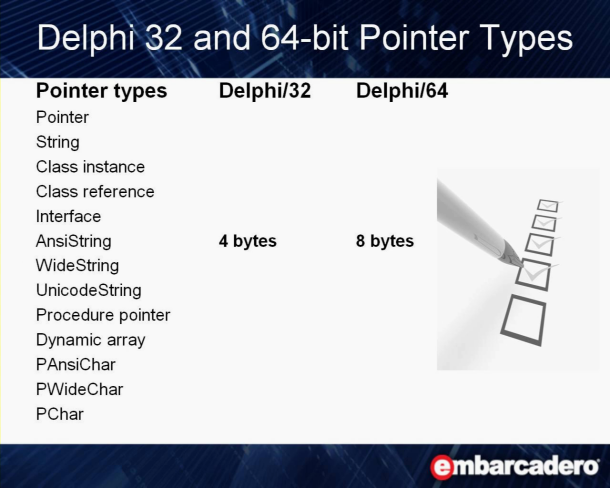 Delphi 32 and 64-bit Pointer Types

| Pointer types | Delphi/32 | Delphi/64 |
|---|---|---|
| Pointer | | |
| String | | |
| Class instance | | |
| Class reference | | |
| Interface | | |
| AnsiString | 4 bytes | 8 bytes |
| WideString | | |
| UnicodeString | | |
| Procedure pointer | | |
| Dynamic array | | |
| PAnsiChar | | |
| PWideChar | | |
| PChar | | |

embarcadero